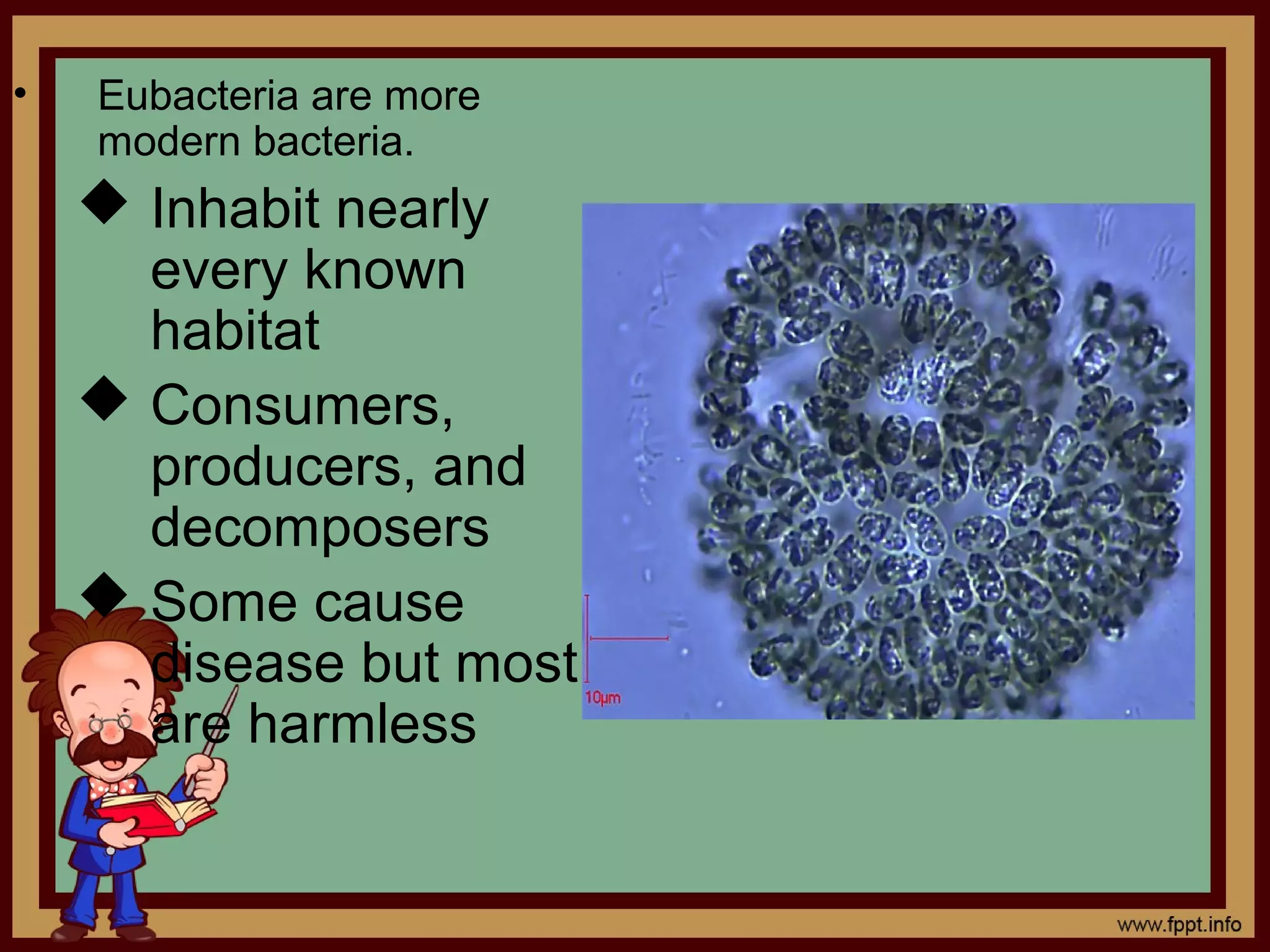 • Eubacteria are more modern bacteria.

◆ Inhabit nearly every known habitat

◆ Consumers, producers, and decomposers

◆ Some cause disease but most are harmless

10μm

www.fppt.info